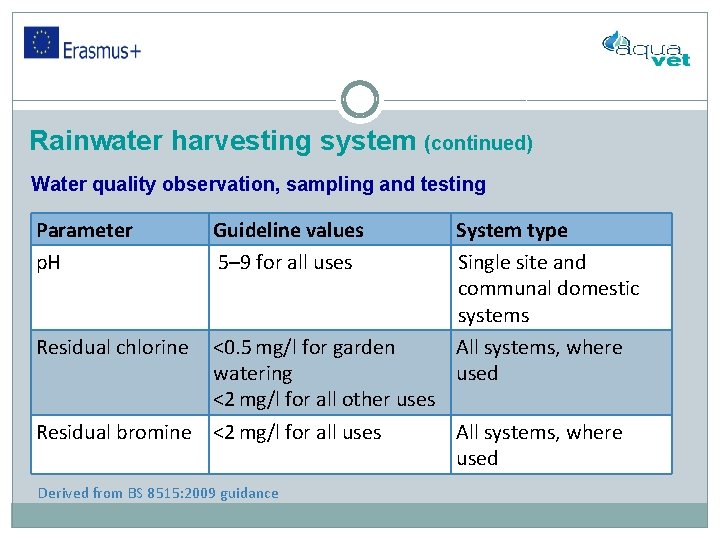 Erasmus+

aqua vet

Rainwater harvesting system (continued)

Water quality observation, sampling and testing

| Parameter | Guideline values | System type |
|---|---|---|
| pH | 5–9 for all uses | Single site and communal domestic systems |
| Residual chlorine | <0.5 mg/l for garden watering <2 mg/l for all other uses | All systems, where used |
| Residual bromine | <2 mg/l for all uses | All systems, where used |

Derived from BS 8515:2009 guidance